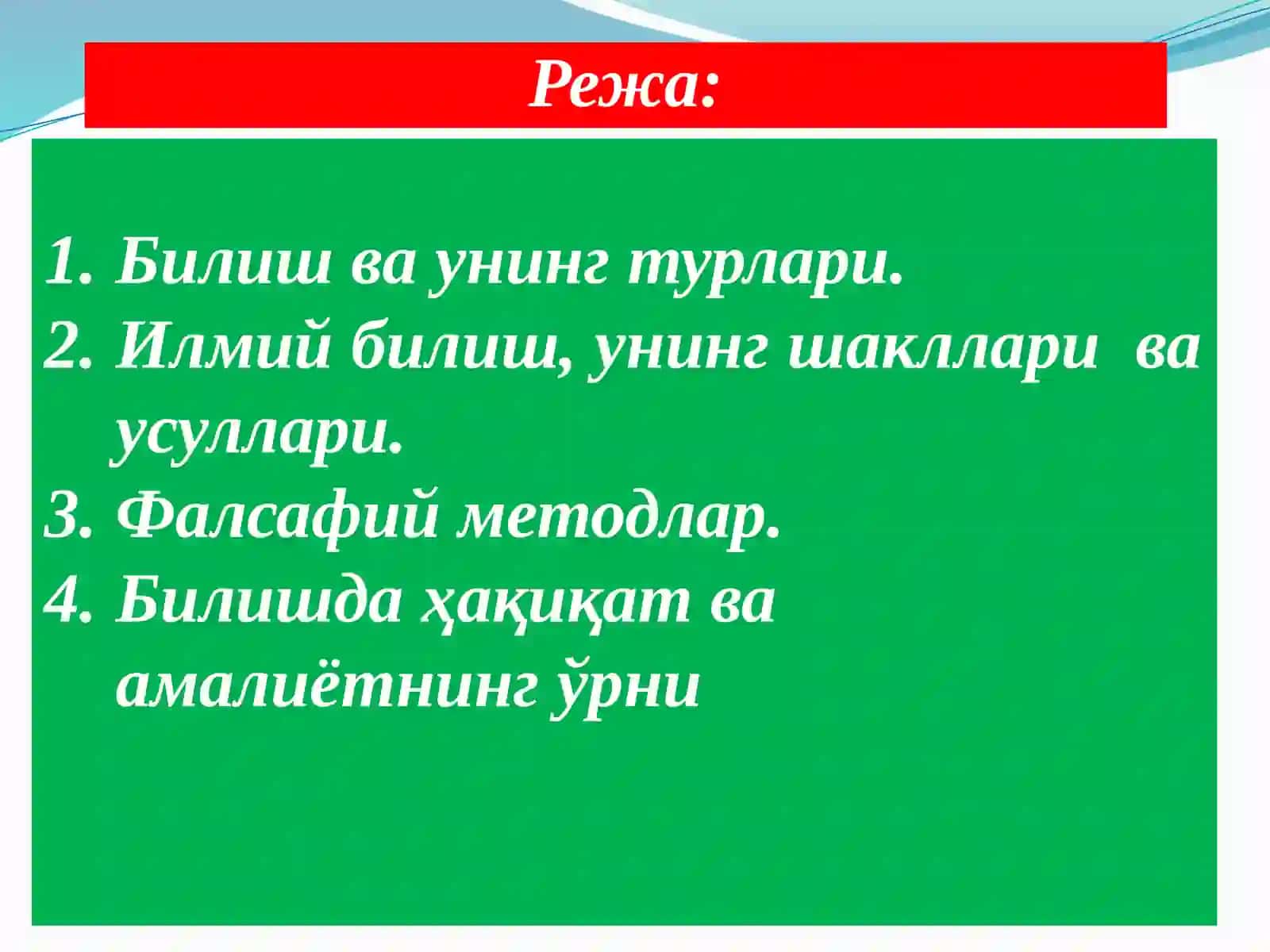 Режа:

1. Билиш ва унинг турлари.
2. Илмий билиш, унинг шакллари ва усуллари.
3. Фалсафий методлар.
4. Билишда ҳақиқат ва амалиётнинг ўрни